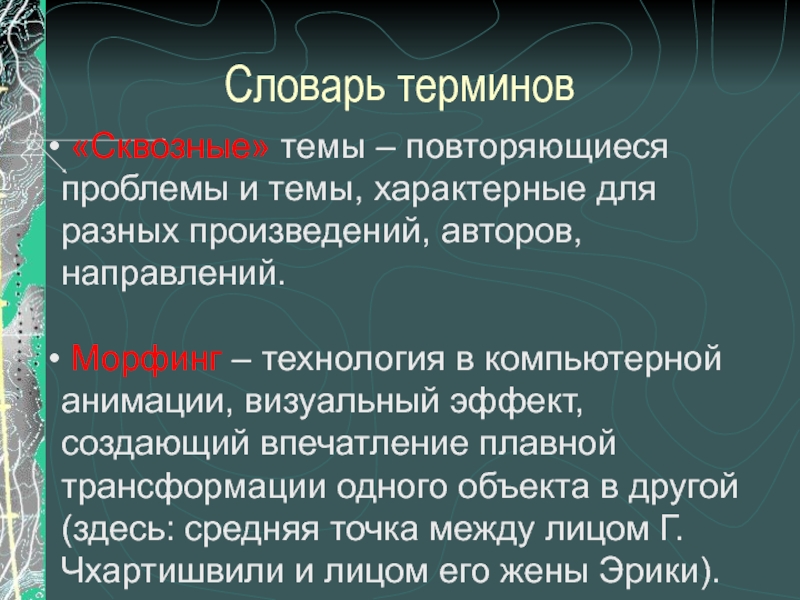 Словарь терминов

• «Сквозные» темы – повторяющиеся проблемы и темы, характерные для разных произведений, авторов, направлений.

• Морфинг – технология в компьютерной анимации, визуальный эффект, создающий впечатление плавной трансформации одного объекта в другой (здесь: средняя точка между лицом Г. Чхартишвили и лицом его жены Эрики).